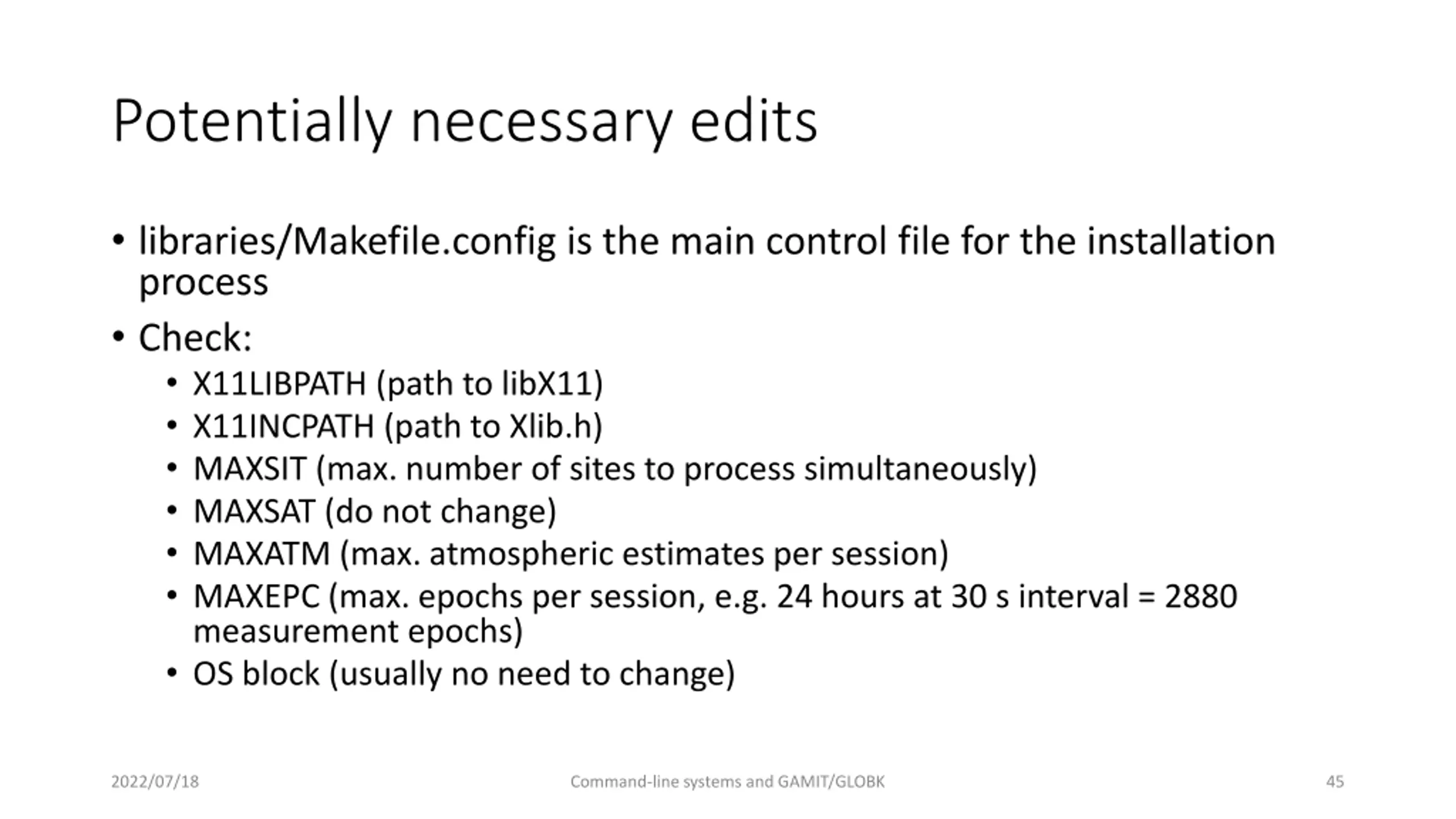 Potentially necessary edits

• libraries/Makefile.config is the main control file for the installation process

• Check:
  • X11LIBPATH (path to libX11)
  • X11INCPATH (path to Xlib.h)
  • MAXSIT (max. number of sites to process simultaneously)
  • MAXSAT (do not change)
  • MAXATM (max. atmospheric estimates per session)
  • MAXEPC (max. epochs per session, e.g. 24 hours at 30 s interval = 2880 measurement epochs)
  • OS block (usually no need to change)

2022/07/18

Command-line systems and GAMIT/GLOBK

45